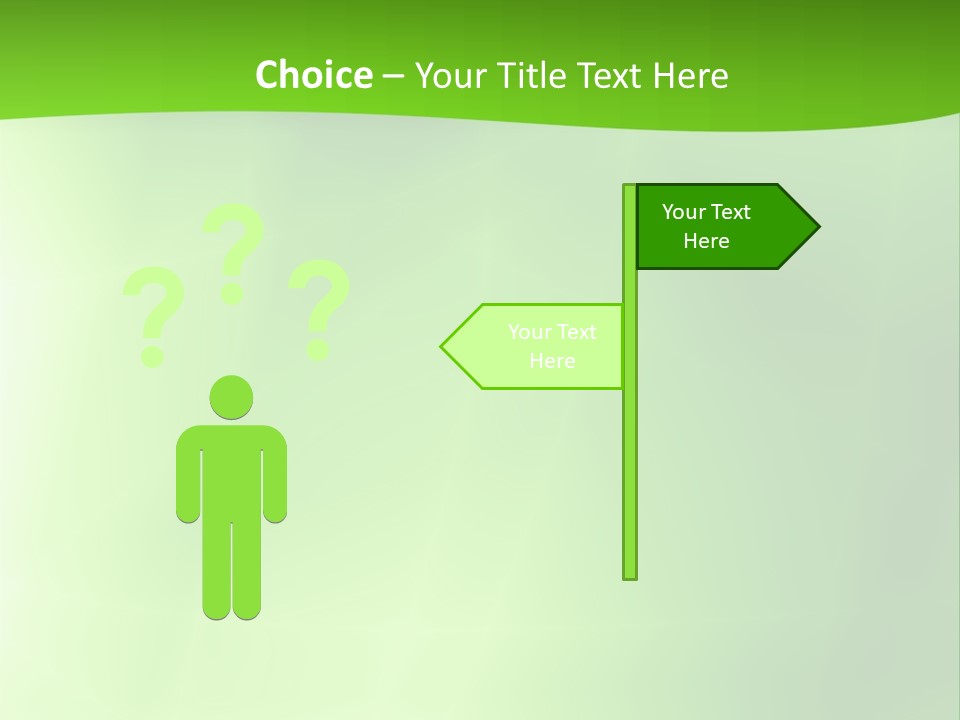 Choice – Your Title Text Here

? ? ?

Your Text Here

Your Text Here